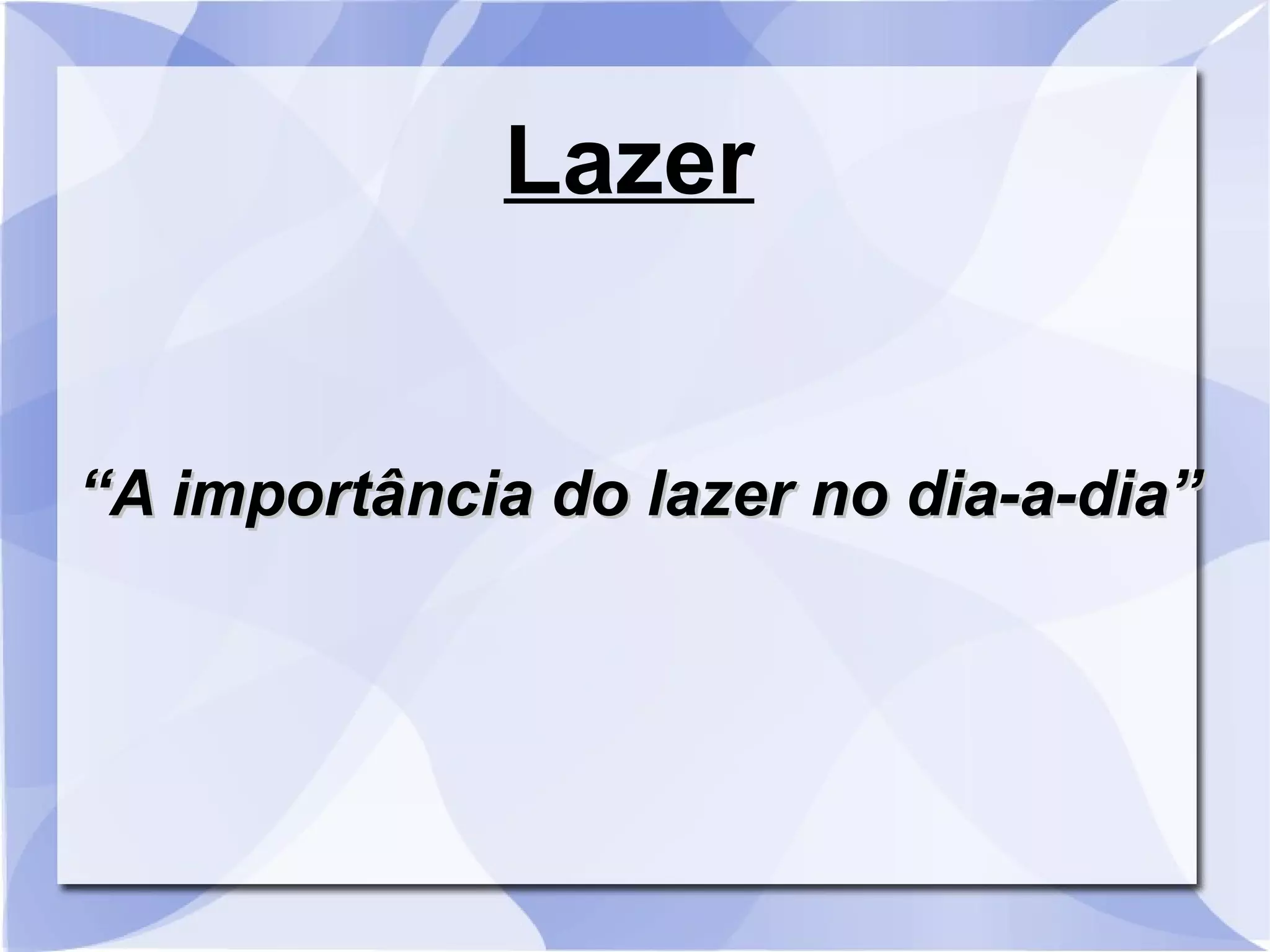 Lazer

“A importância do lazer no dia-a-dia”